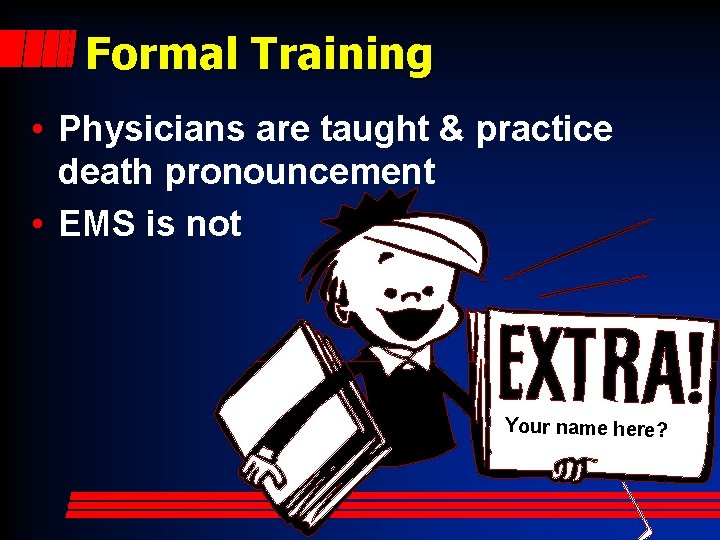 Formal Training

• Physicians are taught & practice death pronouncement
• EMS is not

EXTRA!
Your name here?